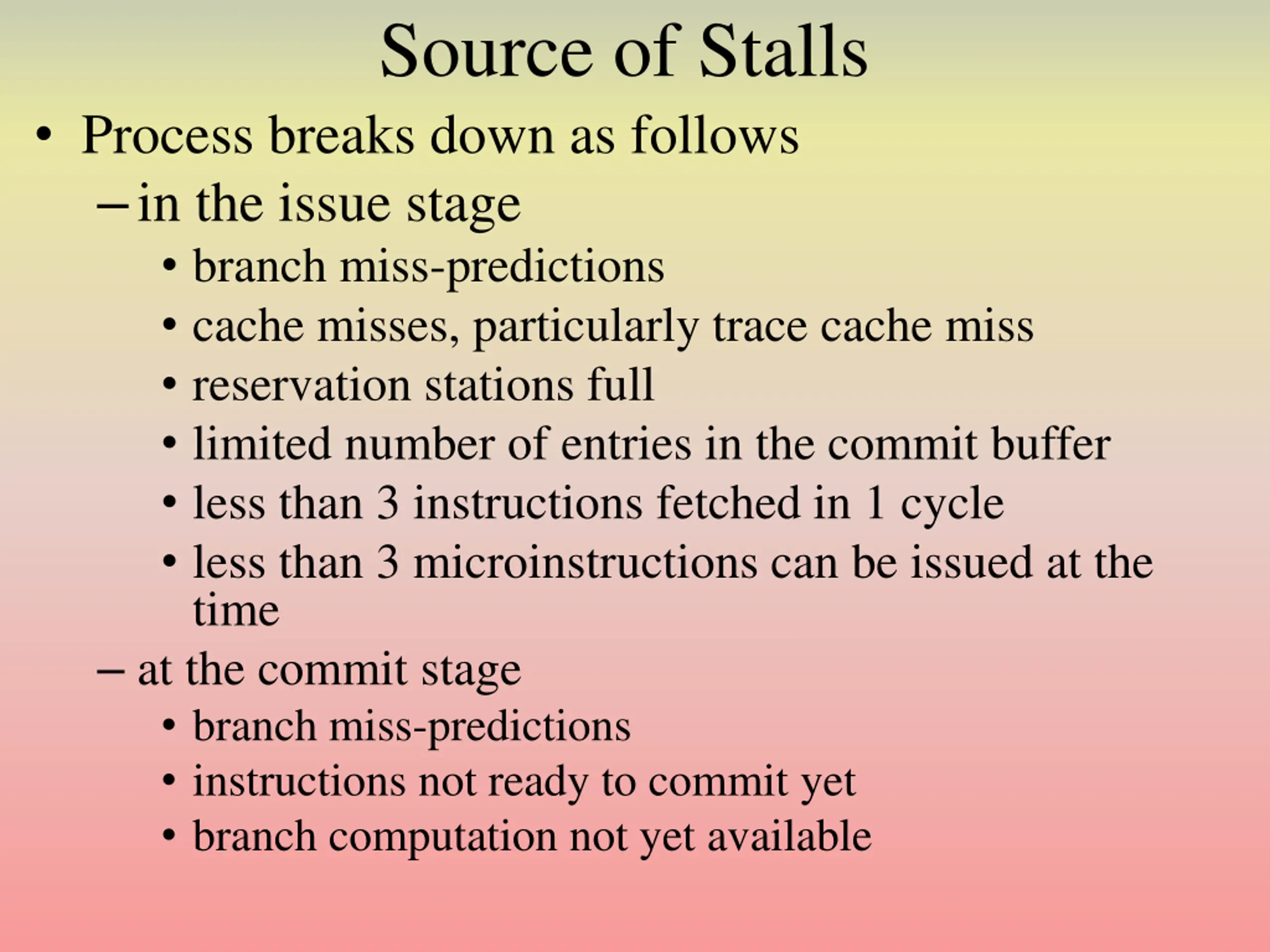 Source of Stalls

• Process breaks down as follows
– in the issue stage
• branch miss-predictions
• cache misses, particularly trace cache miss
• reservation stations full
• limited number of entries in the commit buffer
• less than 3 instructions fetched in 1 cycle
• less than 3 microinstructions can be issued at the time
– at the commit stage
• branch miss-predictions
• instructions not ready to commit yet
• branch computation not yet available